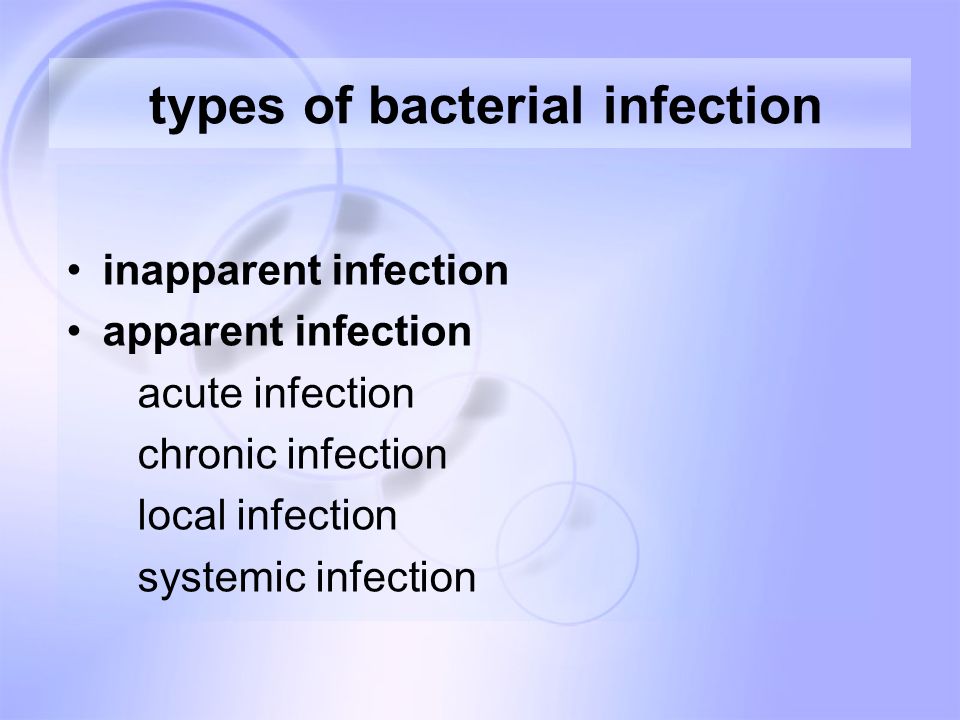 types of bacterial infection

• inapparent infection
• apparent infection
acute infection
chronic infection
local infection
systemic infection